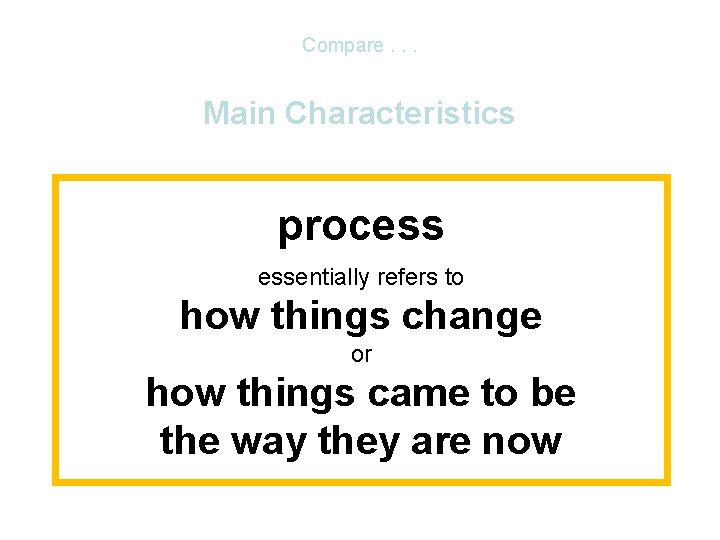 Compare . . .

Main Characteristics

process

essentially refers to

how things change

or

how things came to be the way they are now